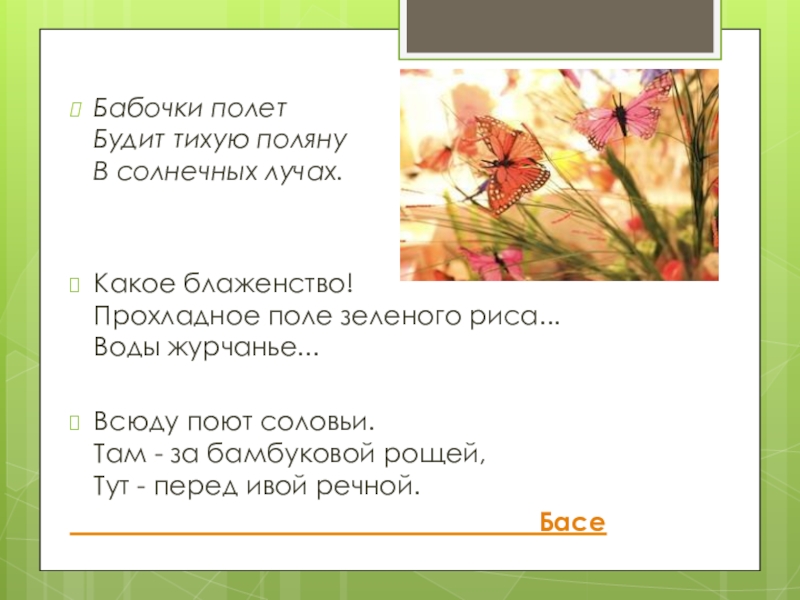 Бабочки полет
Будит тихую поляну
В солнечных лучах.

Какое блаженство!
Прохладное поле зеленого риса...
Воды журчанье...

Всюду поют соловьи.
Там - за бамбуковой рощей,
Тут - перед ивой речной.

Басе